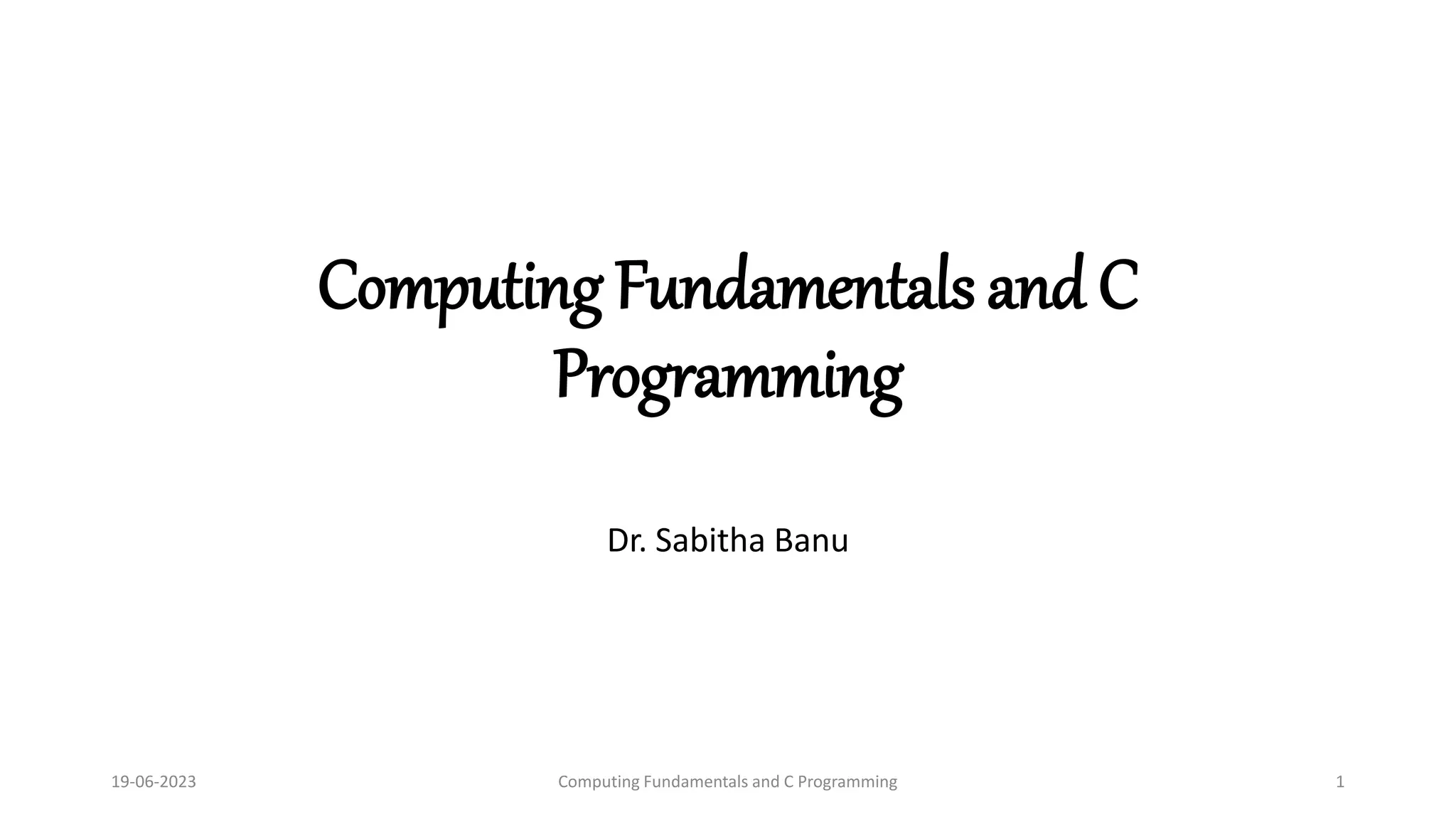 Computing Fundamentals and C Programming

Dr. Sabitha Banu

19-06-2023

Computing Fundamentals and C Programming

1